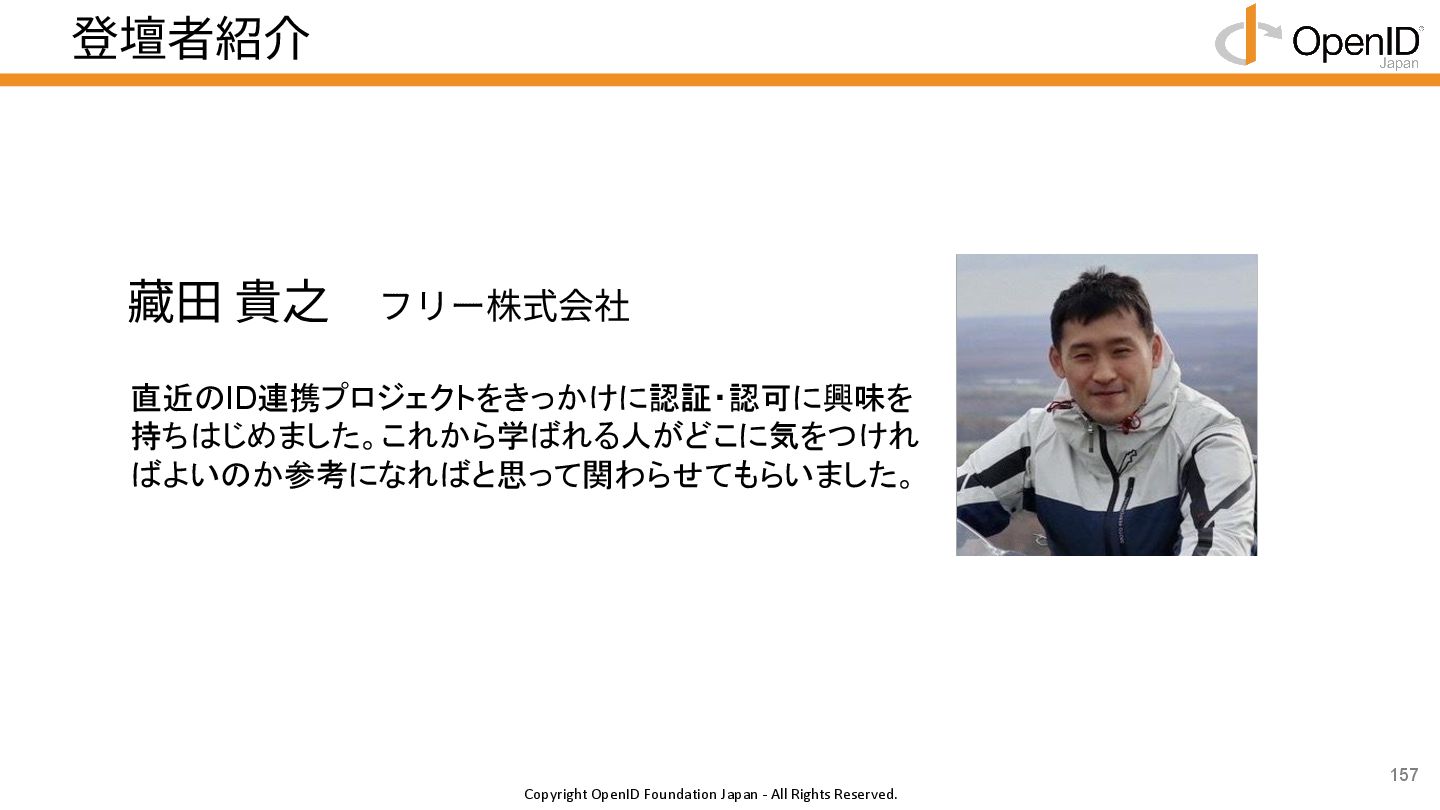 登壇者紹介

OpenID Japan

藏田 貴之　フリー株式会社

直近のID連携プロジェクトをきっかけに認証・認可に興味を持ちはじめました。これから学ばれる人がどこに気をつければよいのか参考になればと思って関わらせてもらいました。

157

Copyright OpenID Foundation Japan - All Rights Reserved.